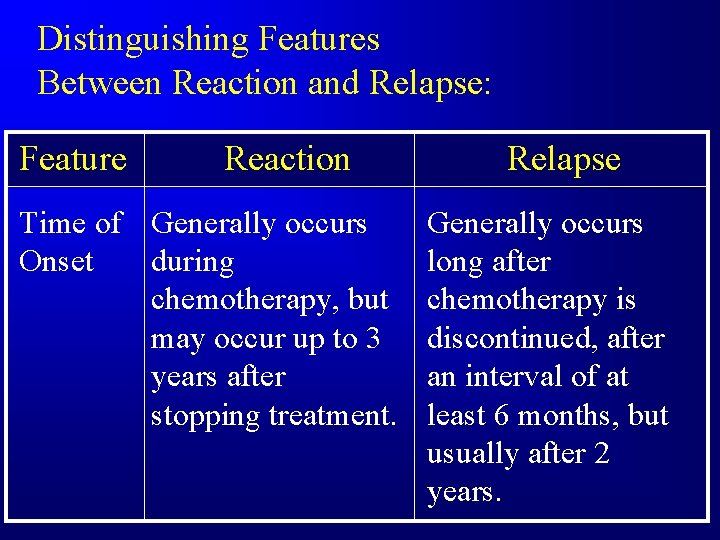 Distinguishing Features
Between Reaction and Relapse:

| Feature | Reaction | Relapse |
|---|---|---|
| Time of Onset | Generally occurs during chemotherapy, but may occur up to 3 years after stopping treatment. | Generally occurs long after chemotherapy is discontinued, after an interval of at least 6 months, but usually after 2 years. |